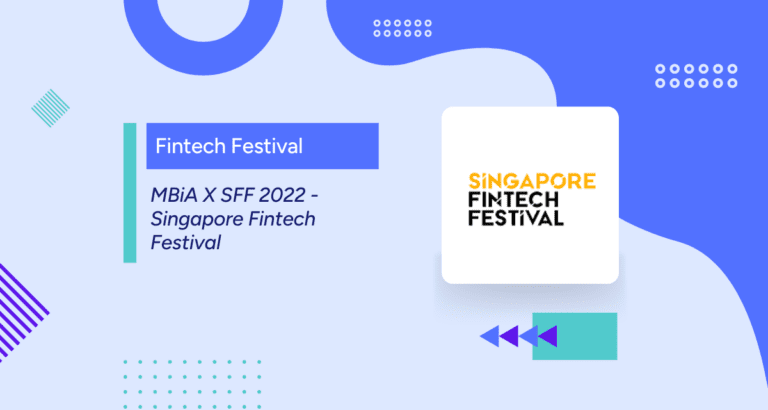 Fintech Festival

MBiA X SFF 2022 - Singapore Fintech Festival

SINGAPORE
FINTECH
FESTIVAL